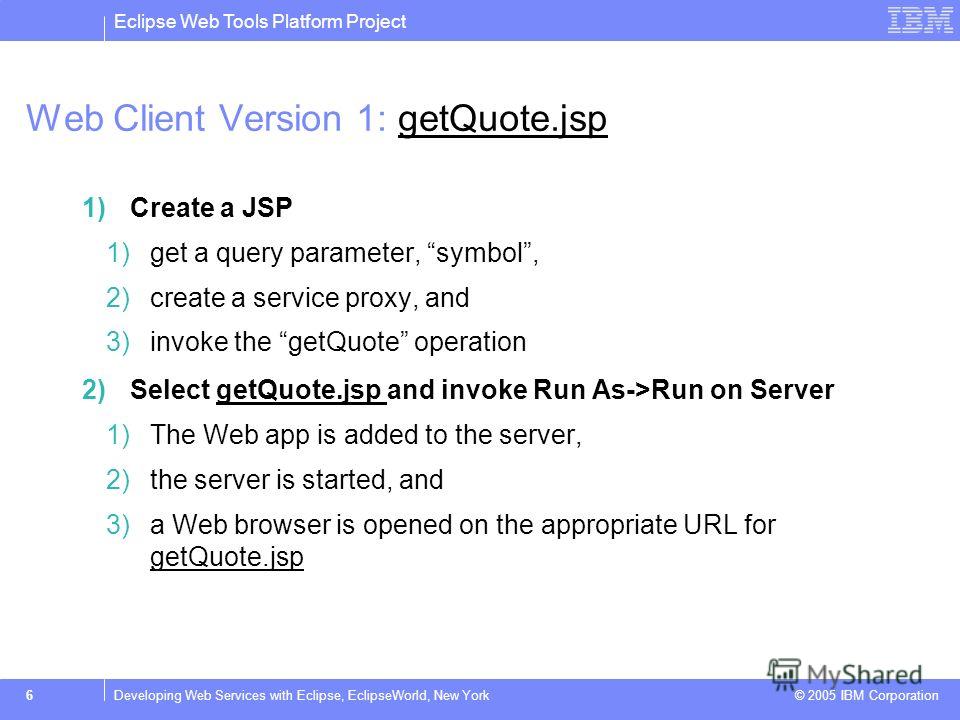 Eclipse Web Tools Platform Project

IBM

Web Client Version 1: getQuote.jsp

1) Create a JSP

1) get a query parameter, “symbol”,

2) create a service proxy, and

3) invoke the “getQuote” operation

2) Select getQuote.jsp and invoke Run As->Run on Server

1) The Web app is added to the server,

2) the server is started, and

3) a Web browser is opened on the appropriate URL for getQuote.jsp

MyShared

6 Developing Web Services with Eclipse, EclipseWorld, New York © 2005 IBM Corporation